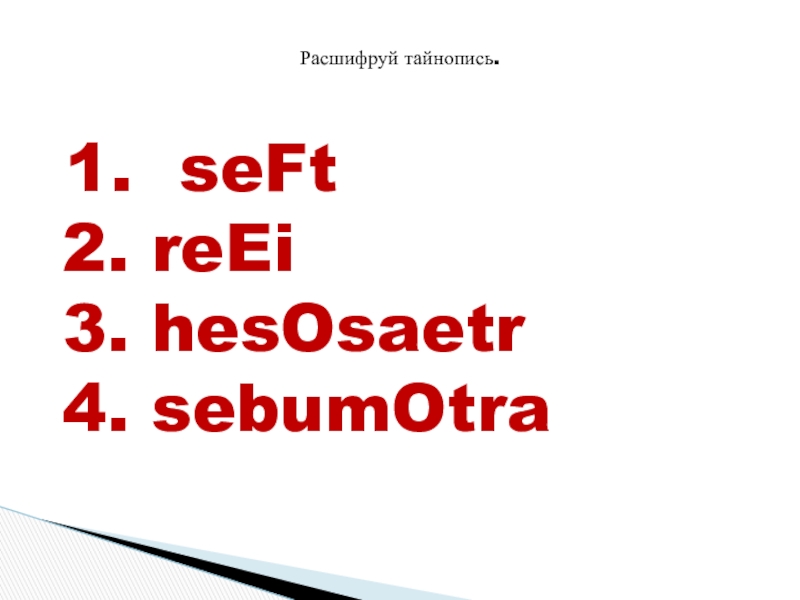 Расшифруй тайнопись.

1. seFt
2. reEi
3. hesOsaetr
4. sebumOtra